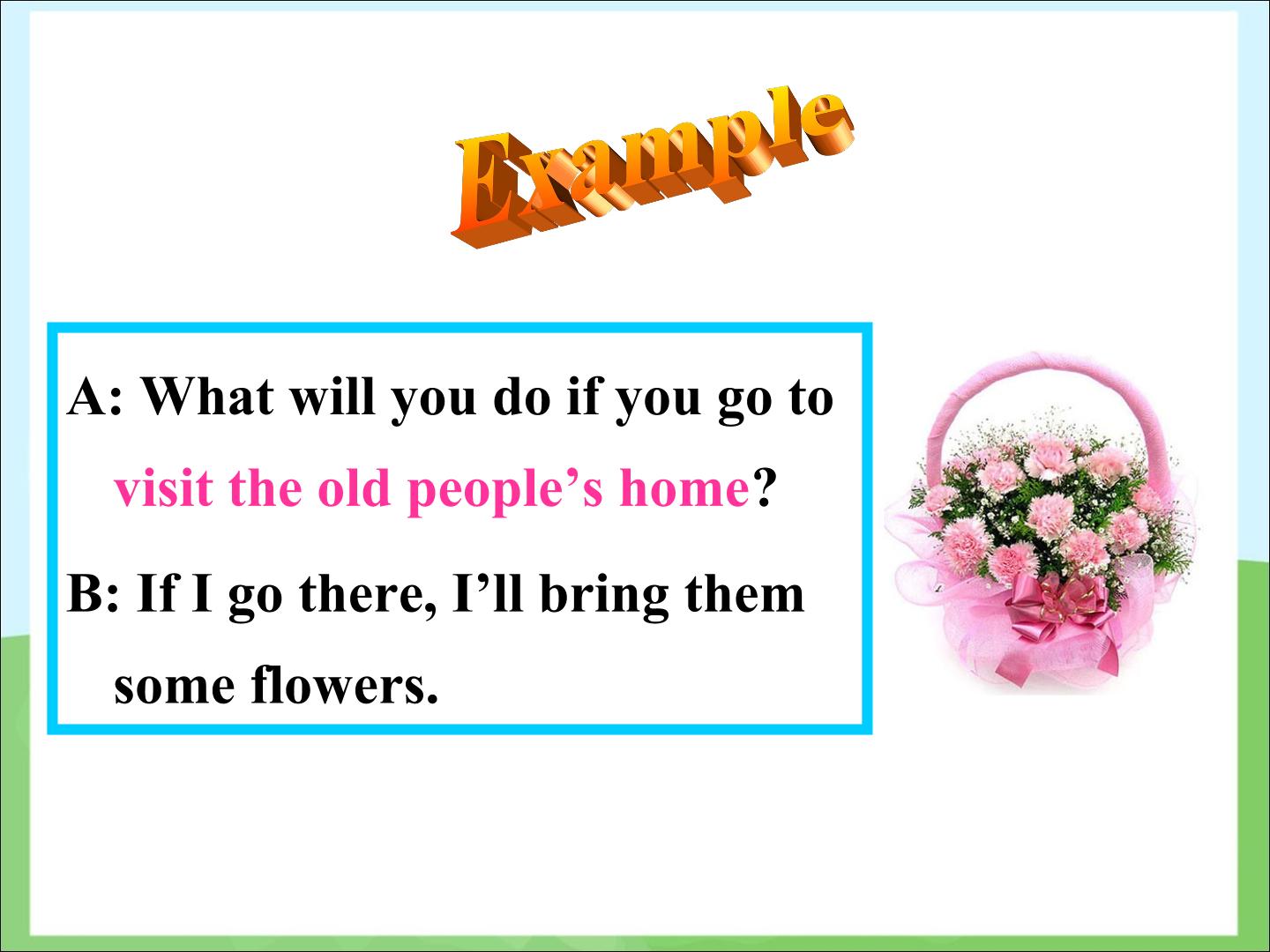 Example

A: What will you do if you go to visit the old people's home?

B: If I go there, I'll bring them some flowers.